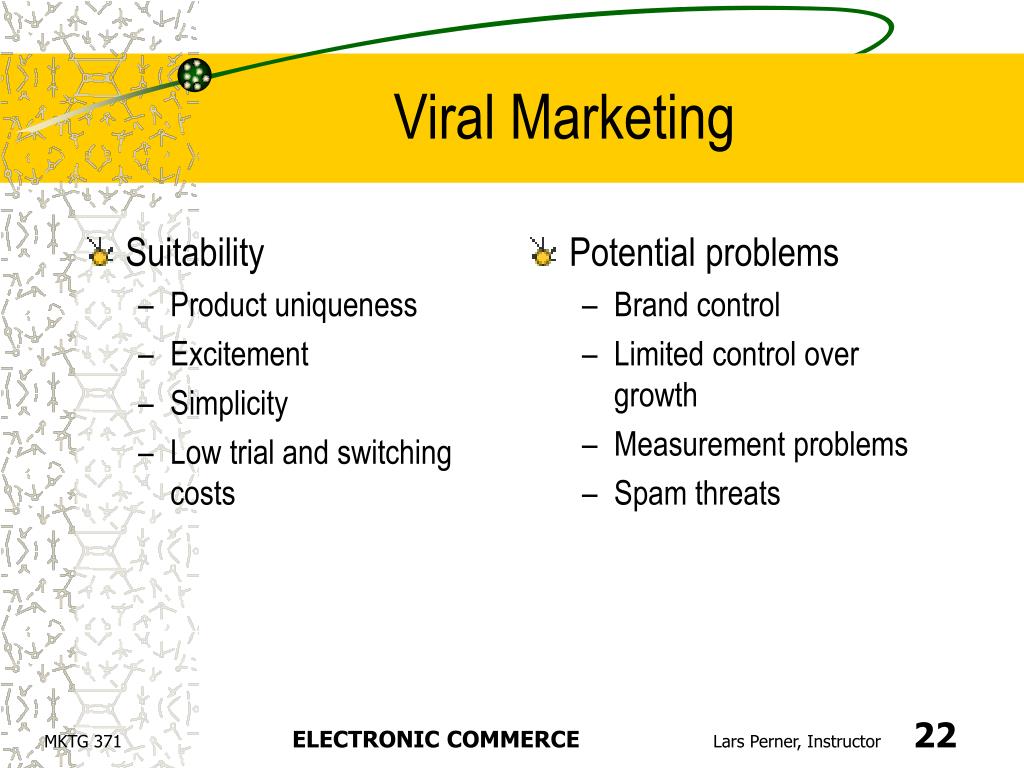 Viral Marketing

Suitability
– Product uniqueness
– Excitement
– Simplicity
– Low trial and switching costs

Potential problems
– Brand control
– Limited control over growth
– Measurement problems
– Spam threats

MKTG 371 ELECTRONIC COMMERCE Lars Perner, Instructor 22